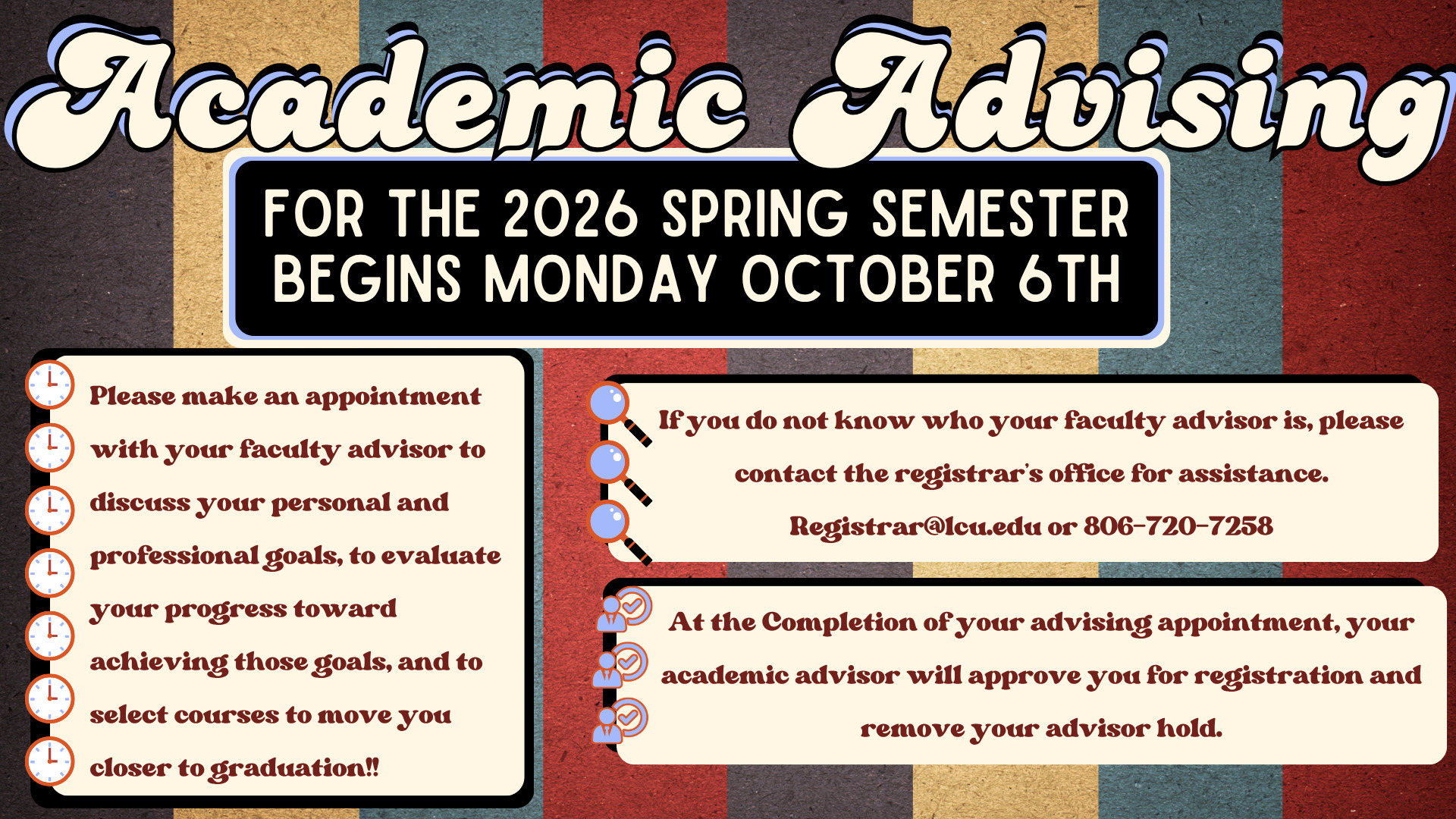 Academic Advising

FOR THE 2026 SPRING SEMESTER BEGINS MONDAY OCTOBER 6TH

Please make an appointment with your faculty advisor to discuss your personal and professional goals, to evaluate your progress toward achieving those goals, and to select courses to move you closer to graduation!!

If you do not know who your faculty advisor is, please contact the registrar's office for assistance.
Registrar@lcu.edu or 806-720-7258

At the Completion of your advising appointment, your academic advisor will approve you for registration and remove your advisor hold.